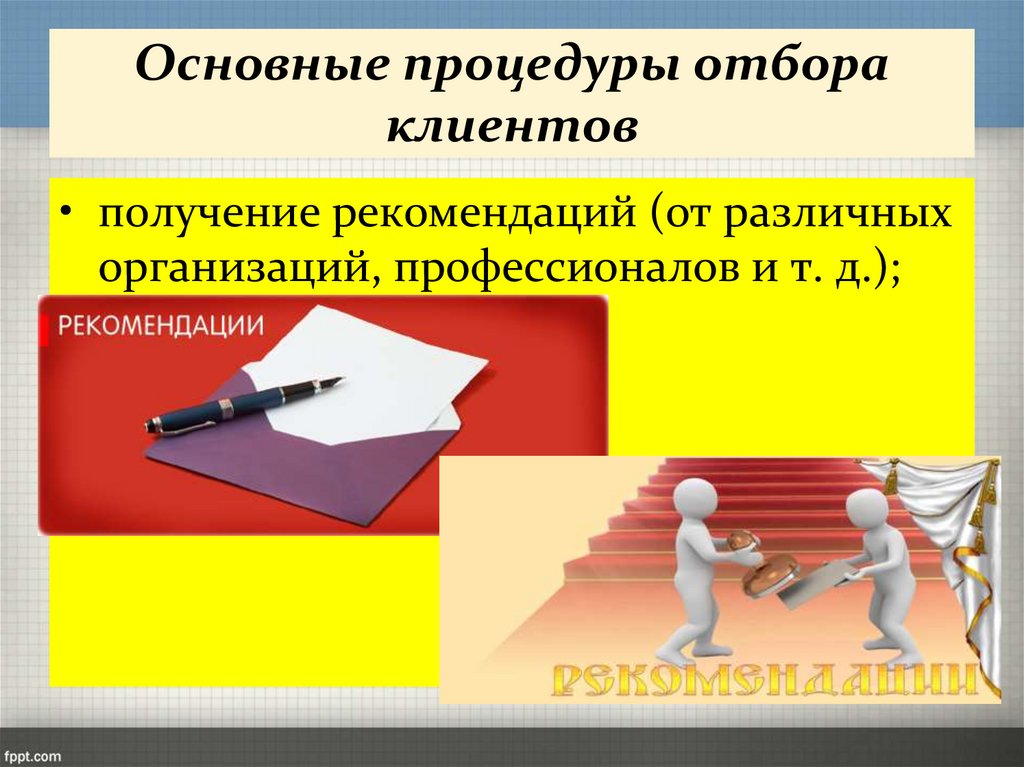 Основные процедуры отбора клиентов

• получение рекомендаций (от различных организаций, профессионалов и т. д.);

РЕКОМЕНДАЦИИ

РЕКОМЕНДАЦИИ

fppt.com